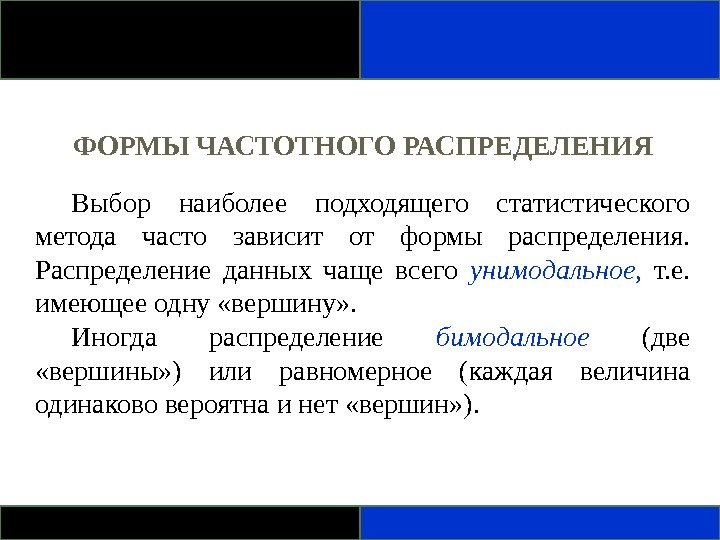 ФОРМЫ ЧАСТОТНОГО РАСПРЕДЕЛЕНИЯ

Выбор наиболее подходящего статистического метода часто зависит от формы распределения. Распределение данных чаще всего унимодальное, т.е. имеющее одну «вершину».

Иногда распределение бимодальное (две «вершины») или равномерное (каждая величина одинаково вероятна и нет «вершин»).